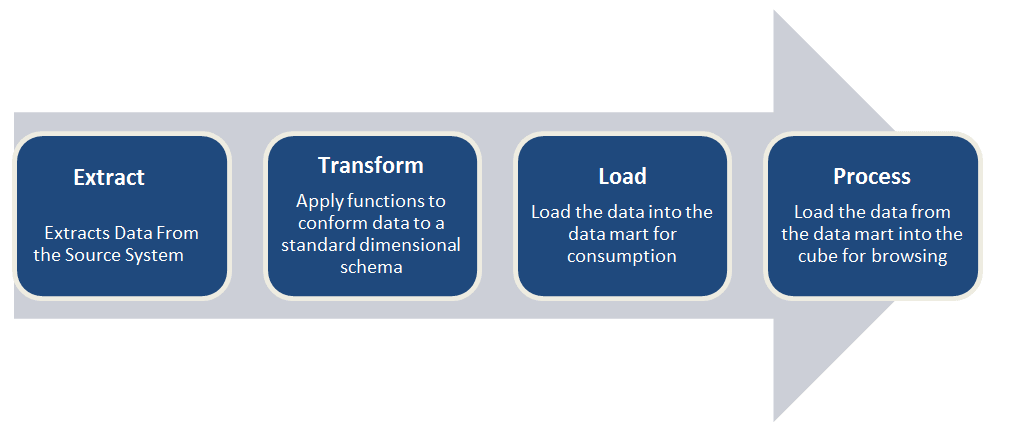 Extract

Extracts Data From the Source System

Transform

Apply functions to conform data to a standard dimensional schema

Load

Load the data into the data mart for consumption

Process

Load the data from the data mart into the cube for browsing